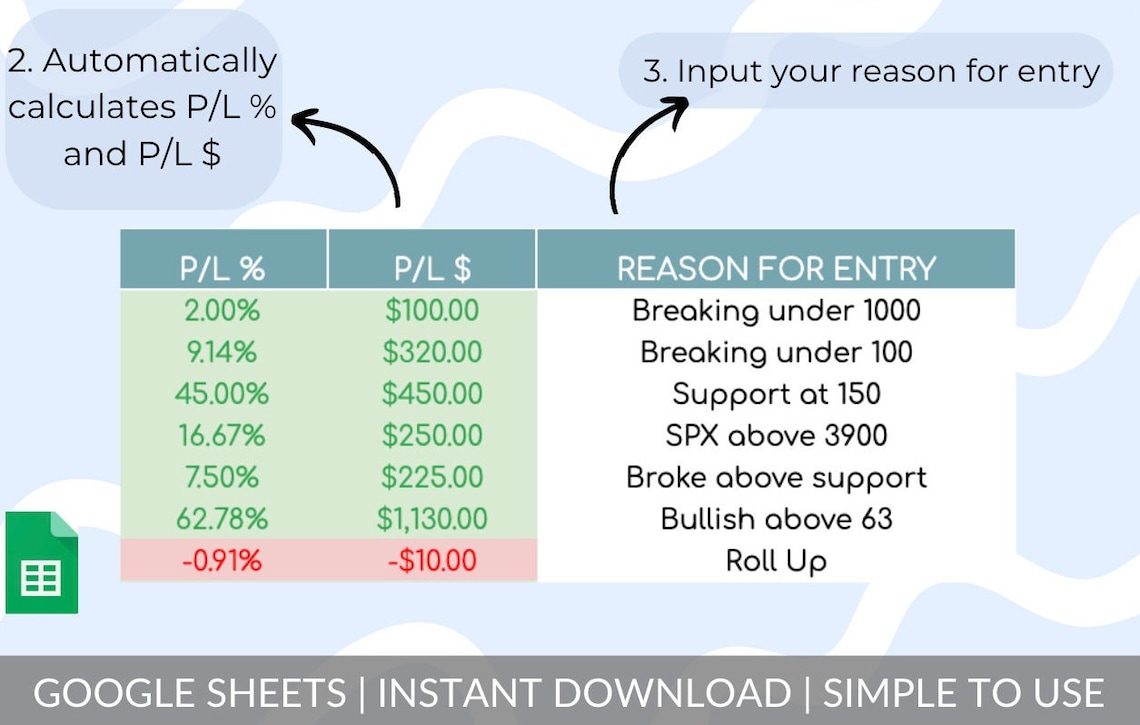 2. Automatically calculates P/L % and P/L $

3. Input your reason for entry

| P/L % | P/L $ | REASON FOR ENTRY |
|---|---|---|
| 2.00% | $100.00 | Breaking under 1000 |
| 9.14% | $320.00 | Breaking under 100 |
| 45.00% | $450.00 | Support at 150 |
| 16.67% | $250.00 | SPX above 3900 |
| 7.50% | $225.00 | Broke above support |
| 62.78% | $1,130.00 | Bullish above 63 |
| -0.91% | -$10.00 | Roll Up |

GOOGLE SHEETS | INSTANT DOWNLOAD | SIMPLE TO USE